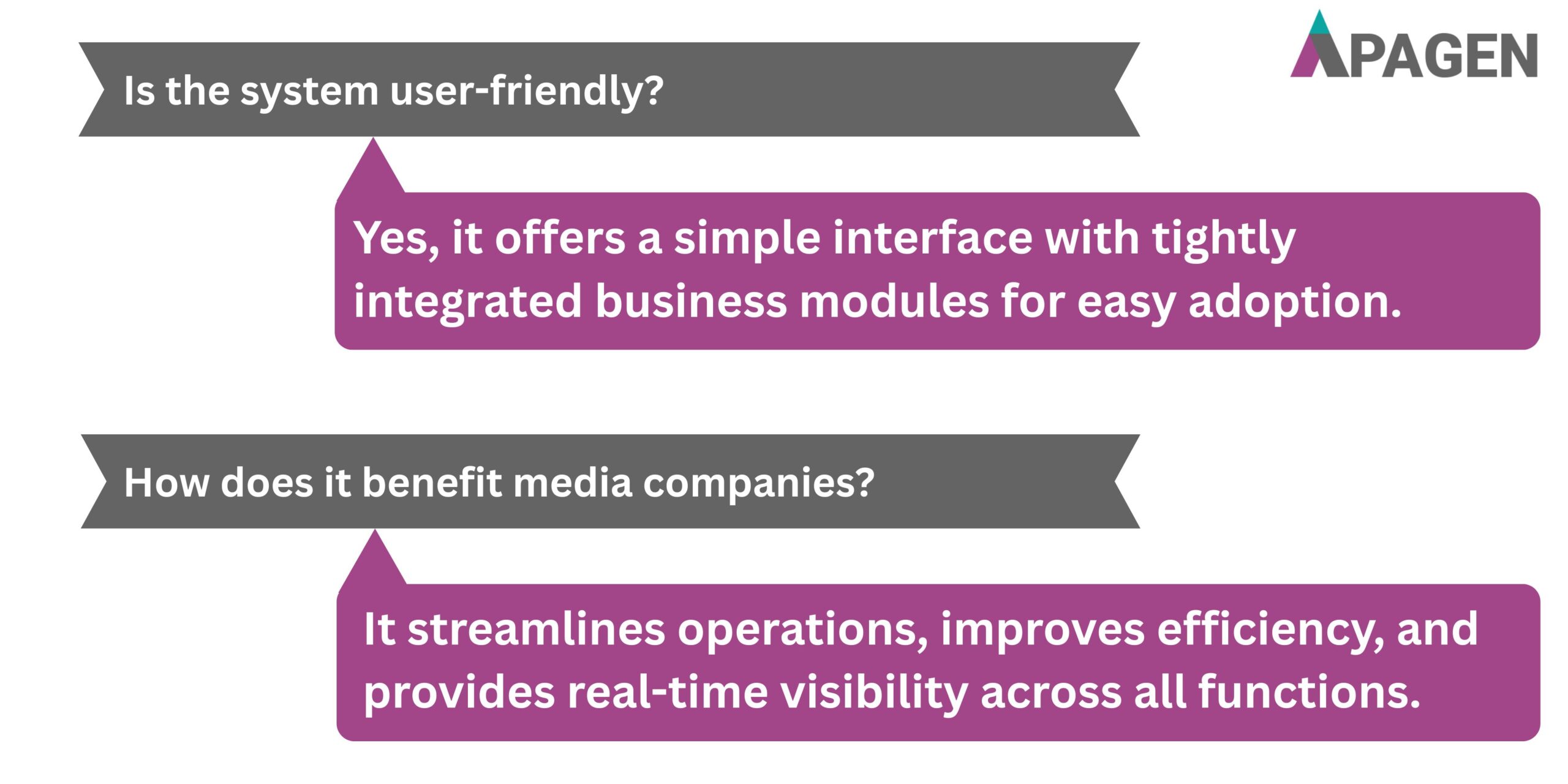 APAGEN

Is the system user-friendly?

Yes, it offers a simple interface with tightly integrated business modules for easy adoption.

How does it benefit media companies?

It streamlines operations, improves efficiency, and provides real-time visibility across all functions.